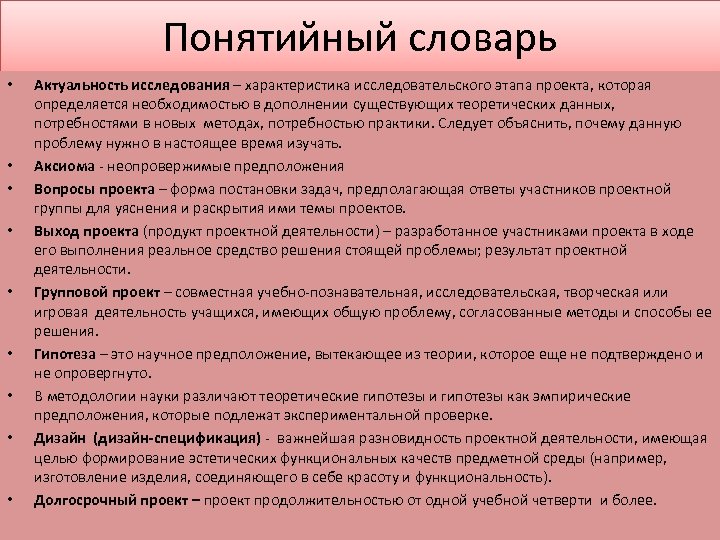 Понятийный словарь

• Актуальность исследования – характеристика исследовательского этапа проекта, которая определяется необходимостью в дополнении существующих теоретических данных, потребностями в новых методах, потребностью практики. Следует объяснить, почему данную проблему нужно в настоящее время изучать.

• Аксиома - неопровержимые предположения

• Вопросы проекта – форма постановки задач, предполагающая ответы участников проектной группы для уяснения и раскрытия ими темы проектов.

• Выход проекта (продукт проектной деятельности) – разработанное участниками проекта в ходе его выполнения реальное средство решения стоящей проблемы; результат проектной деятельности.

• Групповой проект – совместная учебно-познавательная, исследовательская, творческая или игровая деятельность учащихся, имеющих общую проблему, согласованные методы и способы ее решения.

• Гипотеза – это научное предположение, вытекающее из теории, которое еще не подтверждено и не опровергнуто.

• В методологии науки различают теоретические гипотезы и гипотезы как эмпирические предположения, которые подлежат экспериментальной проверке.

• Дизайн (дизайн-спецификация) - важнейшая разновидность проектной деятельности, имеющая целью формирование эстетических функциональных качеств предметной среды (например, изготовление изделия, соединяющего в себе красоту и функциональность).

• Долгосрочный проект – проект продолжительностью от одной учебной четверти и более.